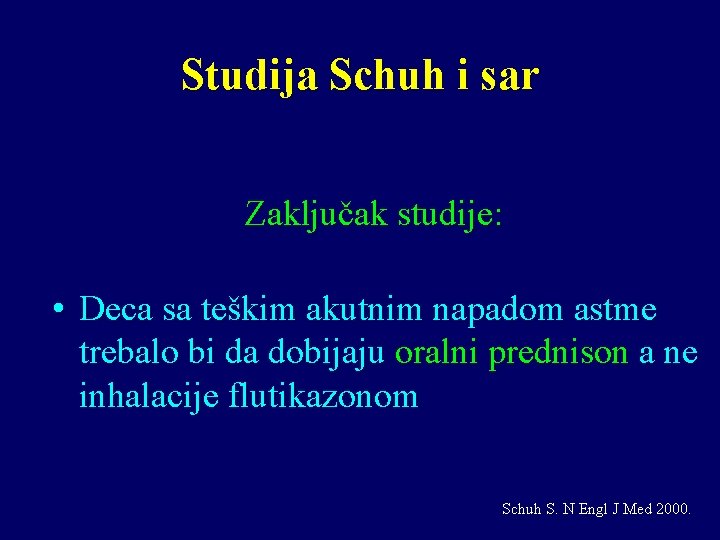 Studija Schuh i sar

Zaključak studije:

• Deca sa teškim akutnim napadom astme trebalo bi da dobijaju oralni prednison a ne inhalacije flutikazonom

Schuh S. N Engl J Med 2000.